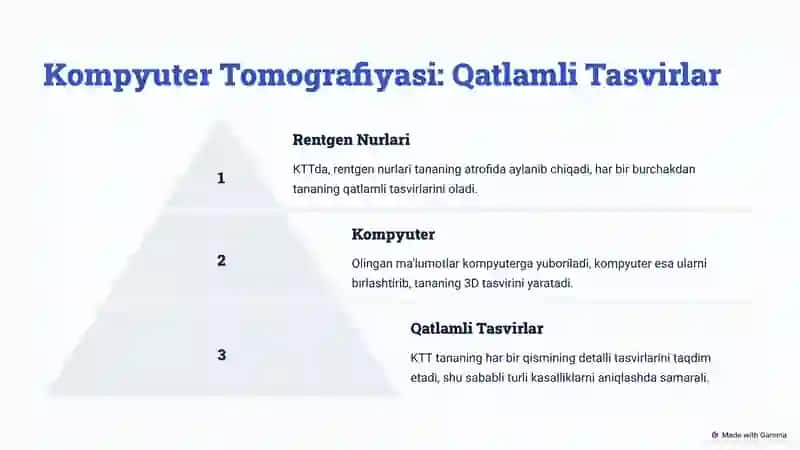 Kompyuter Tomografiyasi: Qatlamli Tasvirlar

1

Rentgen Nurlari

KTTda, rentgen nurlari tananing atrofida aylanib chiqadi, har bir burchakdan tananing qatlamli tasvirlarini oladi.

2

Kompyuter

Olingan ma'lumotlar kompyuterga yuboriladi, kompyuter esa ularni birlashtirib, tananing 3D tasvirini yaratadi.

3

Qatlamli Tasvirlar

KTT tananing har bir qismining detalli tasvirlarini taqdim etadi, shu sababli turli kasalliklarni aniqlashda samarali.

Made with Gamma